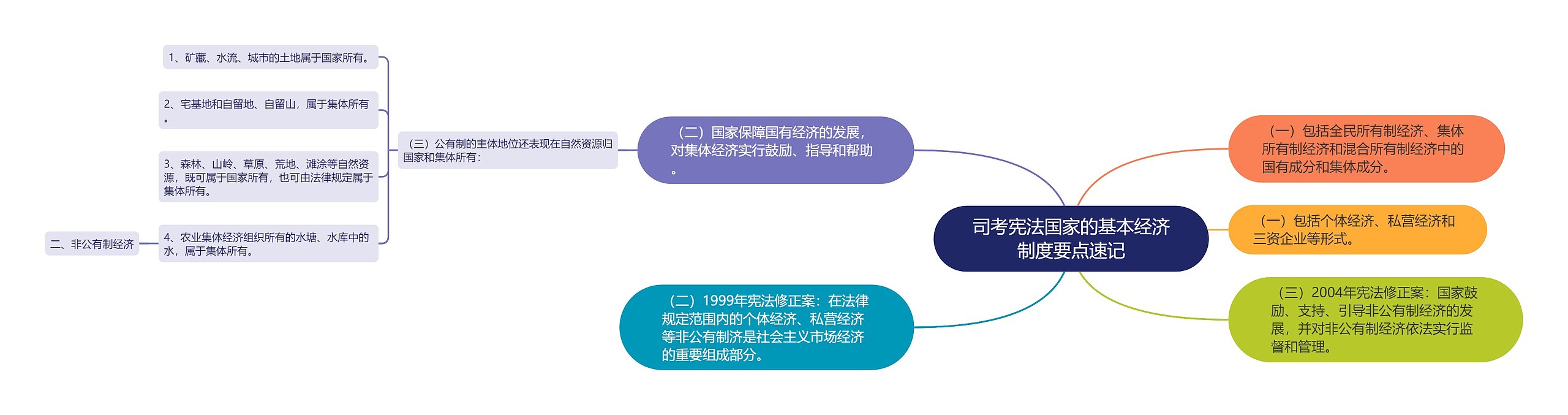 司考宪法国家的基本经济制度要点速记

（一）包括全民所有制经济、集体所有制经济和混合所有制经济中的国有成分和集体成分。

（一）包括个体经济、私营经济和三资企业等形式。

（三）2004年宪法修正案：国家鼓励、支持、引导非公有制经济的发展，并对非公有制经济依法实行监督和管理。

（二）国家保障国有经济的发展，对集体经济实行鼓励、指导和帮助。

（三）公有制的主体地位还表现在自然资源归国家和集体所有：

1、矿藏、水流、城市的土地属于国家所有。

2、宅基地和自留地、自留山，属于集体所有。

3、森林、山岭、草原、荒地、滩涂等自然资源，既可属于国家所有，也可由法律规定属于集体所有。

4、农业集体经济组织所有的水塘、水库中的水，属于集体所有。

二、非公有制经济

（二）1999年宪法修正案：在法律规定范围内的个体经济、私营经济等非公有制济是社会主义市场经济的重要组成部分。